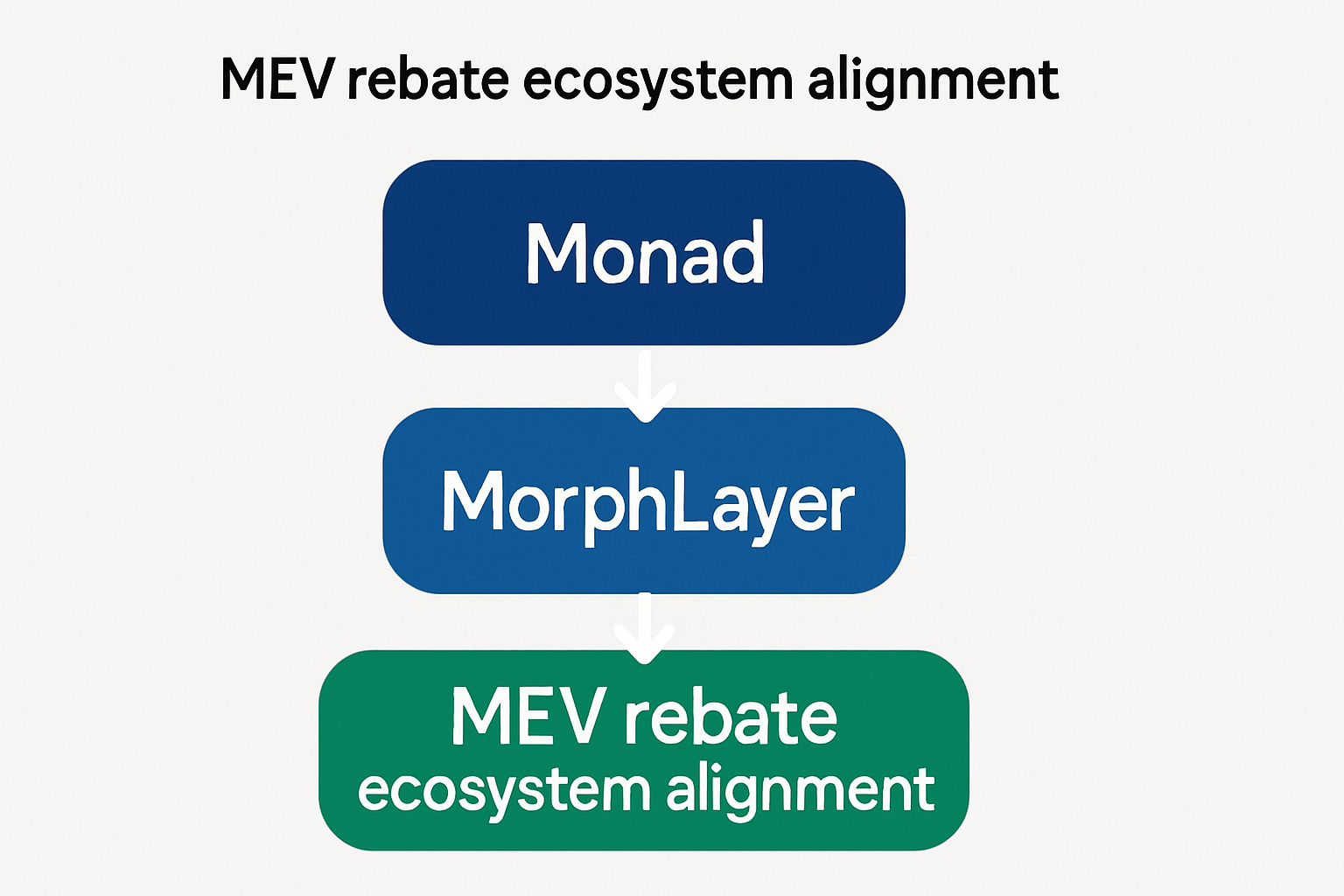 MEV rebate ecosystem alignment

Monad

MorphLayer

MEV rebate ecosystem alignment